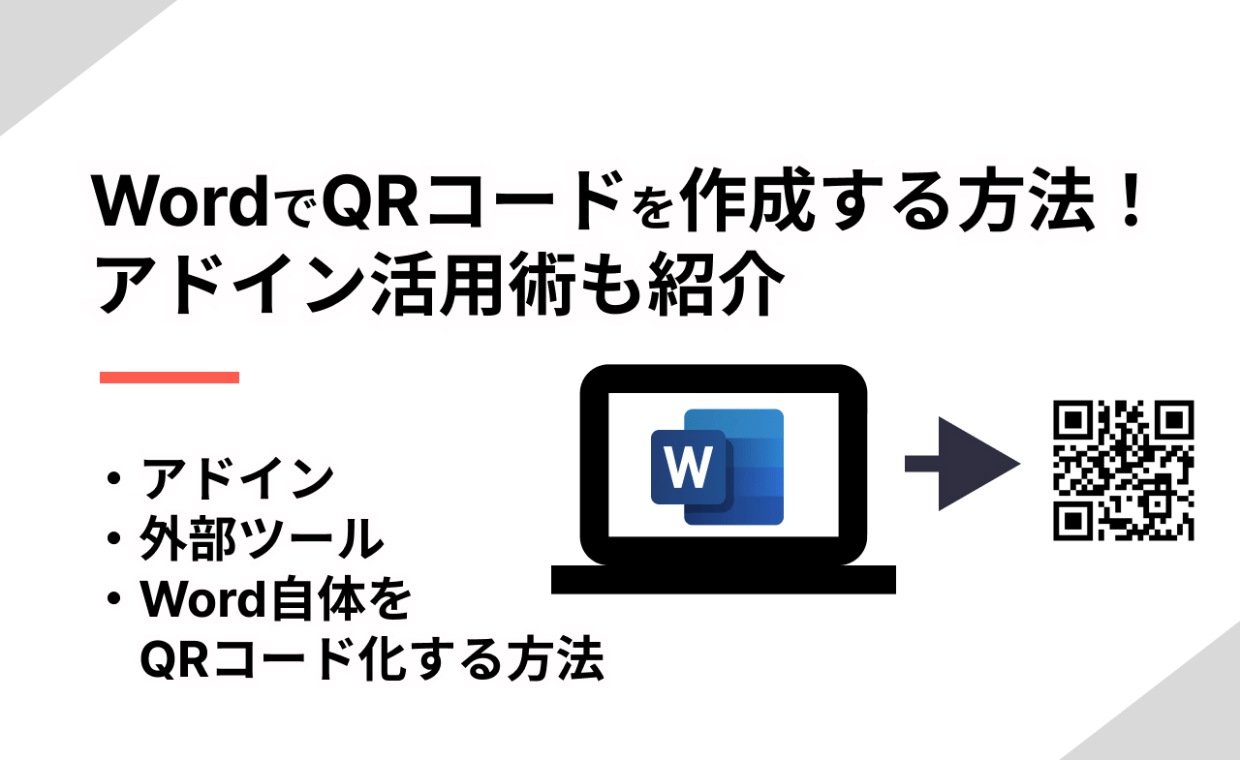 WordでQRコードを作成する方法！
アドイン活用術も紹介

・アドイン
・外部ツール
・Word自体を
QRコード化する方法

W